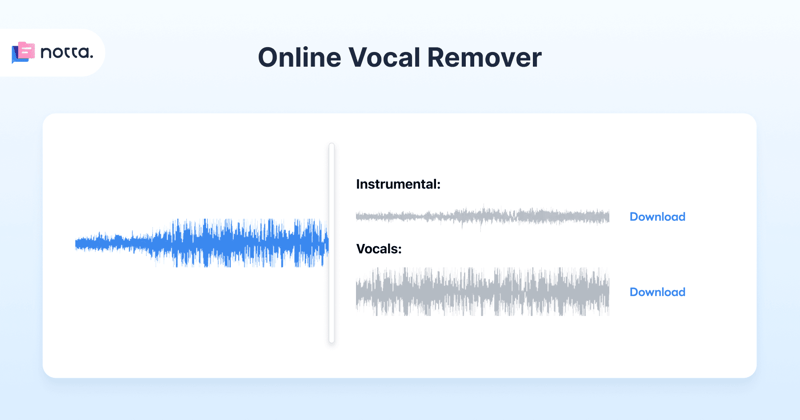 notta.

Online Vocal Remover

Instrumental:

Download

Vocals:

Download